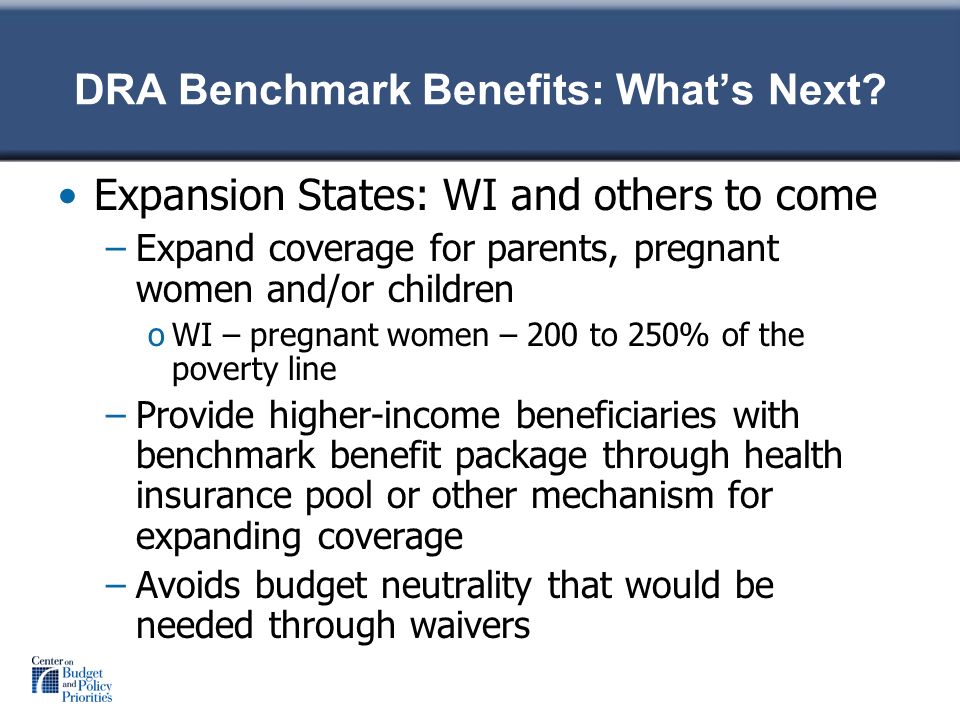 DRA Benchmark Benefits: What's Next?

• Expansion States: WI and others to come

– Expand coverage for parents, pregnant women and/or children

o WI – pregnant women – 200 to 250% of the poverty line

– Provide higher-income beneficiaries with benchmark benefit package through health insurance pool or other mechanism for expanding coverage

– Avoids budget neutrality that would be needed through waivers

Center on Budget and Policy Priorities